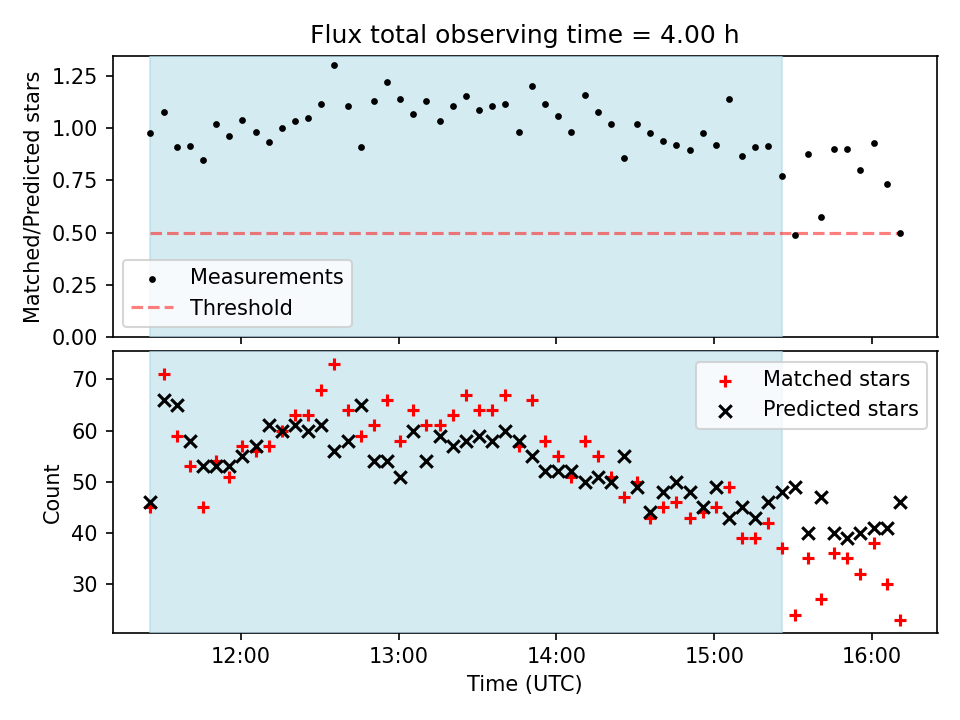 Flux total observing time = 4.00 h

Matched/Predicted stars

1.25
1.00
0.75
0.50
0.25
0.00

Measurements
Threshold

Count

70
60
50
40
30

Matched stars
Predicted stars

12:00
13:00
14:00
15:00
16:00

Time (UTC)